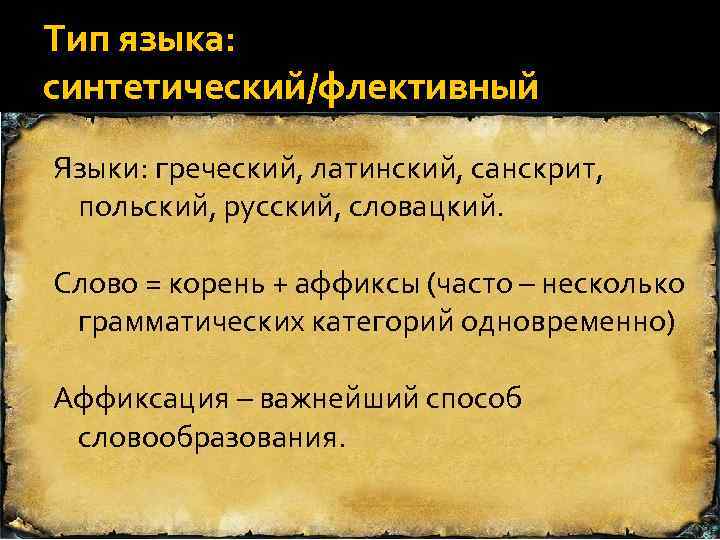 Тип языка: синтетический/флективный

Языки: греческий, латинский, санскрит, польский, русский, словацкий.

Слово = корень + аффиксы (часто – несколько грамматических категорий одновременно)

Аффиксация – важнейший способ словообразования.